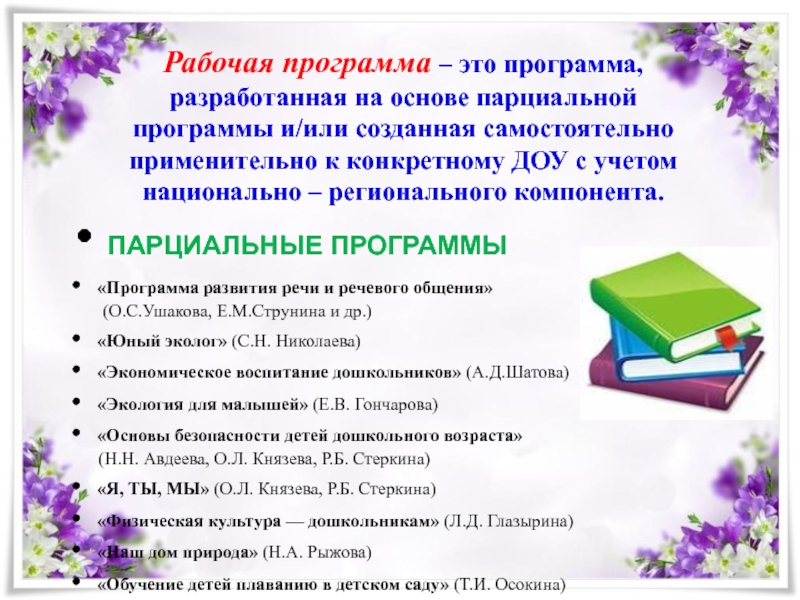 Рабочая программа – это программа, разработанная на основе парциальной программы и/или созданная самостоятельно применительно к конкретному ДОУ с учетом национально – регионального компонента.

• ПАРЦИАЛЬНЫЕ ПРОГРАММЫ

• «Программа развития речи и речевого общения» (О.С.Ушакова, Е.М.Струнина и др.)

• «Юный эколог» (С.Н. Николаева)

• «Экономическое воспитание дошкольников» (А.Д.Шатова)

• «Экология для малышей» (Е.В. Гончарова)

• «Основы безопасности детей дошкольного возраста» (Н.Н. Авдеева, О.Л. Князева, Р.Б. Стеркина)

• «Я, ТЫ, МЫ» (О.Л. Князева, Р.Б. Стеркина)

• «Физическая культура — дошкольникам» (Л.Д. Глазырина)

• «Наш дом природа» (Н.А. Рыжова)

• «Обучение детей плаванию в детском саду» (Т.И. Осокина)